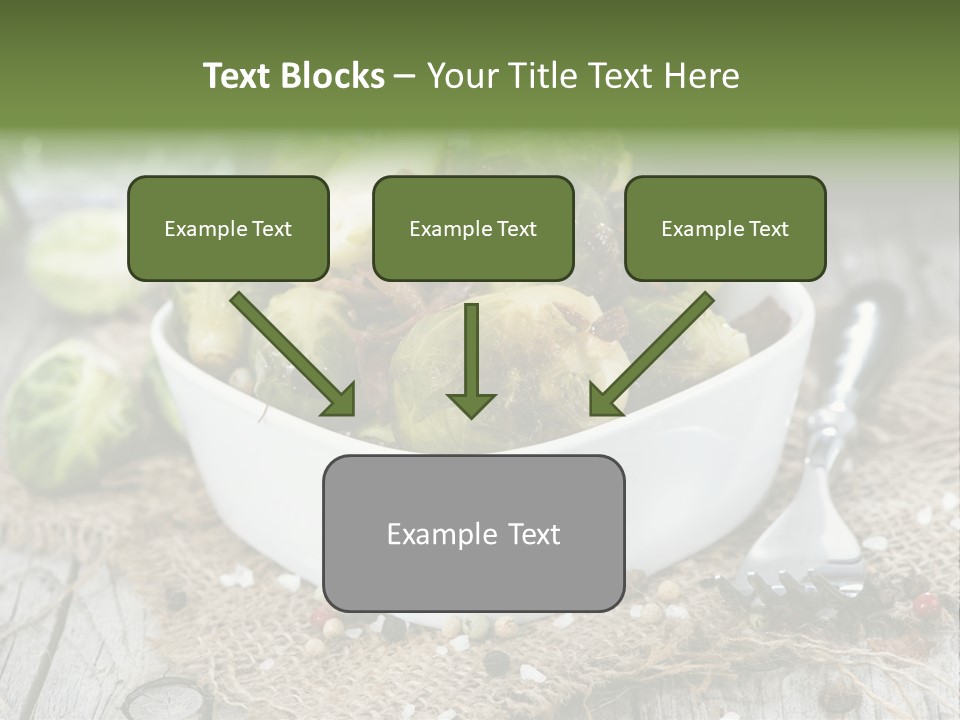 Text Blocks – Your Title Text Here

Example Text

Example Text

Example Text

Example Text